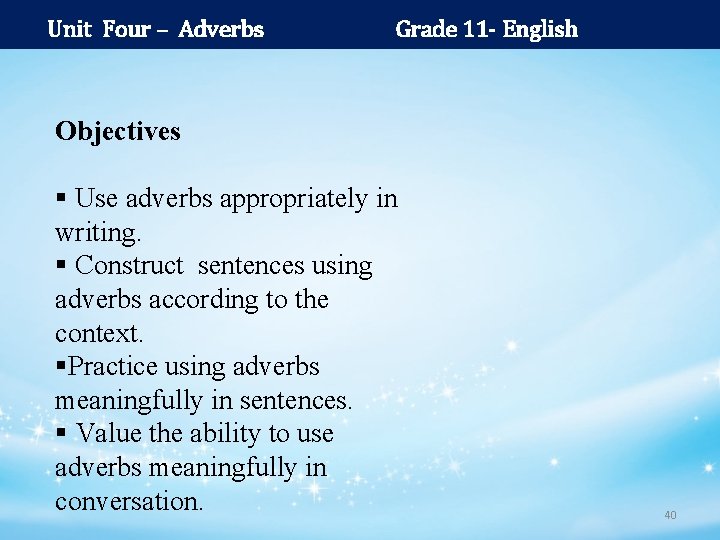 Unit Four – Adverbs Grade 11- English

Objectives

▪ Use adverbs appropriately in writing.
▪ Construct sentences using adverbs according to the context.
▪Practice using adverbs meaningfully in sentences.
▪ Value the ability to use adverbs meaningfully in conversation.

40